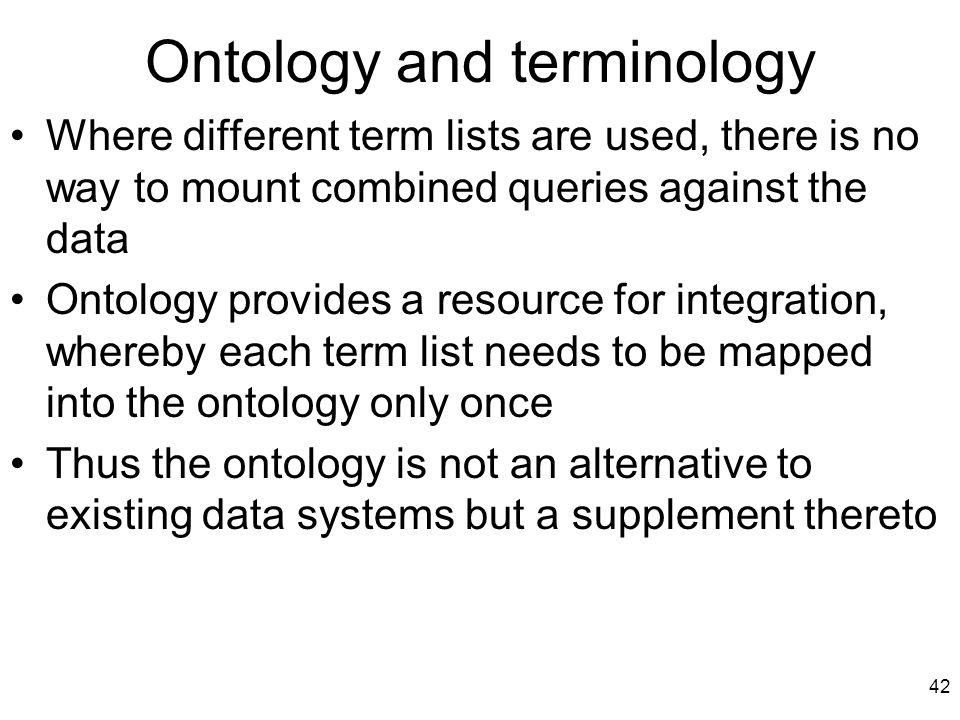 Ontology and terminology

• Where different term lists are used, there is no way to mount combined queries against the data

• Ontology provides a resource for integration, whereby each term list needs to be mapped into the ontology only once

• Thus the ontology is not an alternative to existing data systems but a supplement thereto

42